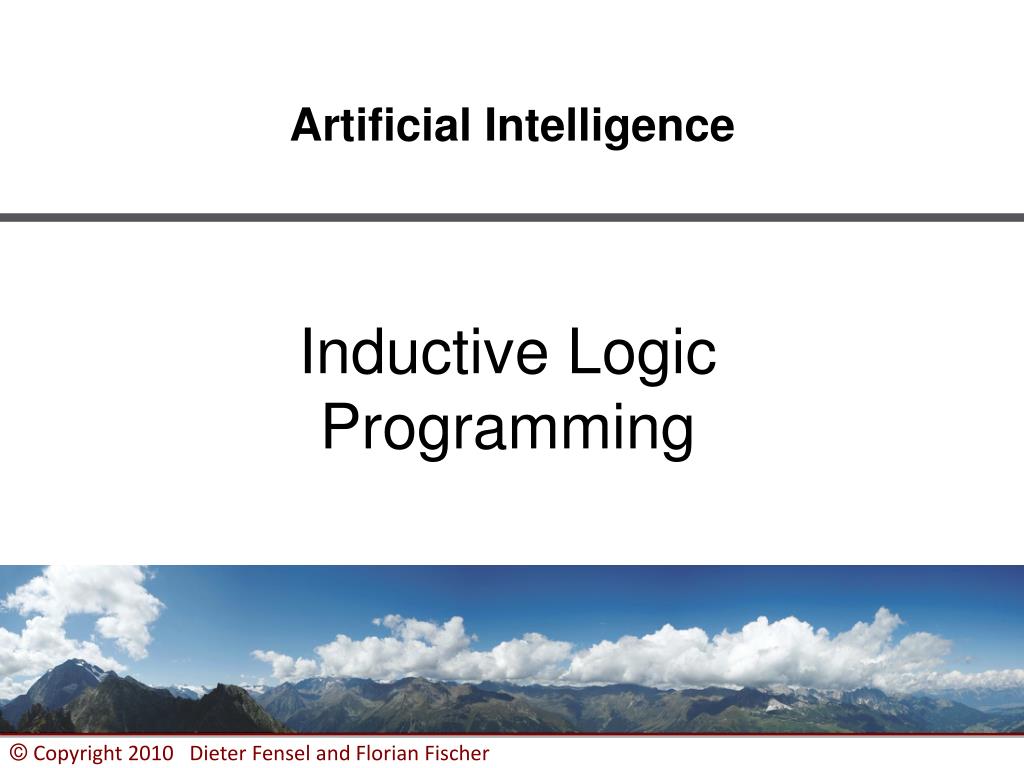 Artificial Intelligence

Inductive Logic Programming

© Copyright 2010 Dieter Fensel and Florian Fischer